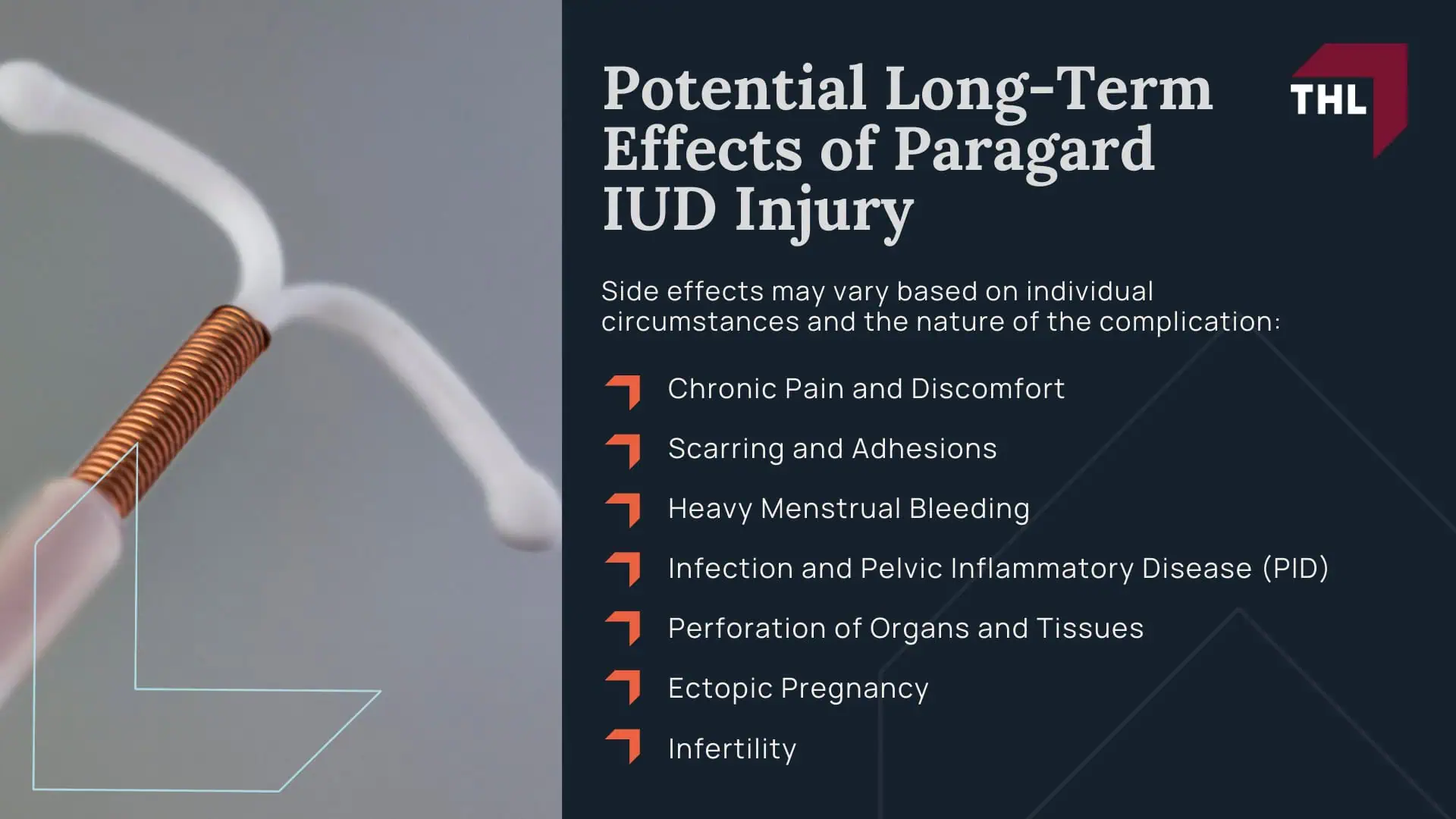 Potential Long-Term Effects of Paragard IUD Injury

THL

Side effects may vary based on individual circumstances and the nature of the complication:

Chronic Pain and Discomfort

Scarring and Adhesions

Heavy Menstrual Bleeding

Infection and Pelvic Inflammatory Disease (PID)

Perforation of Organs and Tissues

Ectopic Pregnancy

Infertility